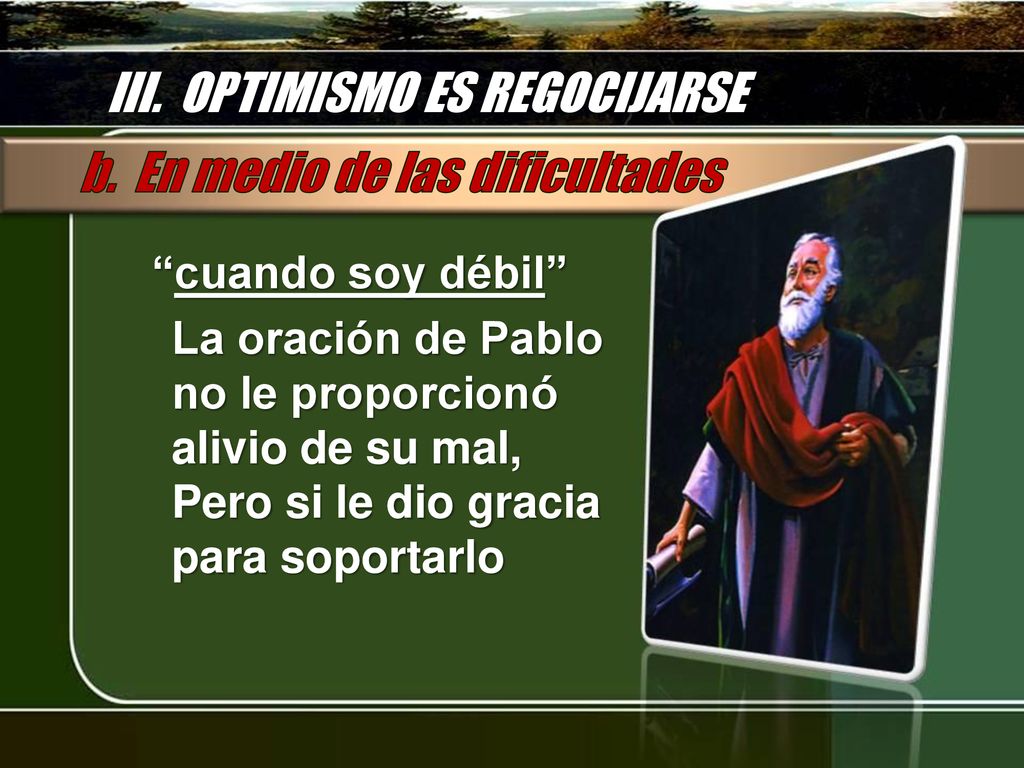 III. OPTIMISMO ES REGOCIJARSE

b. En medio de las dificultades

“cuando soy débil”

La oración de Pablo no le proporcionó alivio de su mal, Pero si le dio gracia para soportarlo